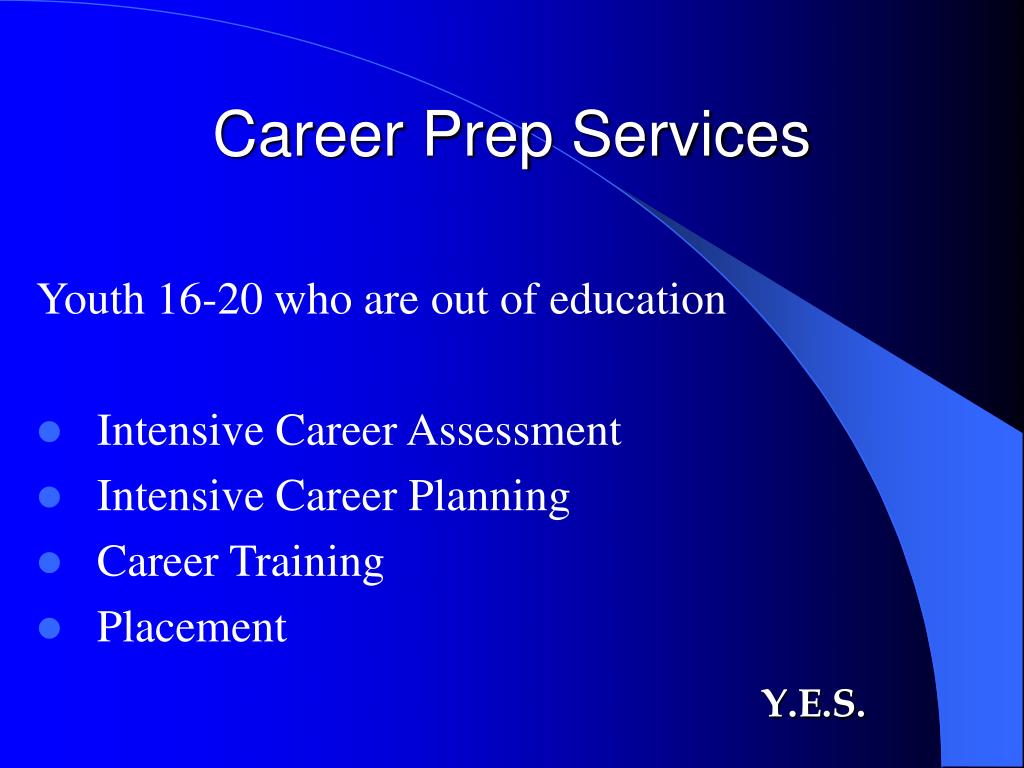 Career Prep Services

Youth 16-20 who are out of education

- Intensive Career Assessment
- Intensive Career Planning
- Career Training
- Placement

Y.E.S.